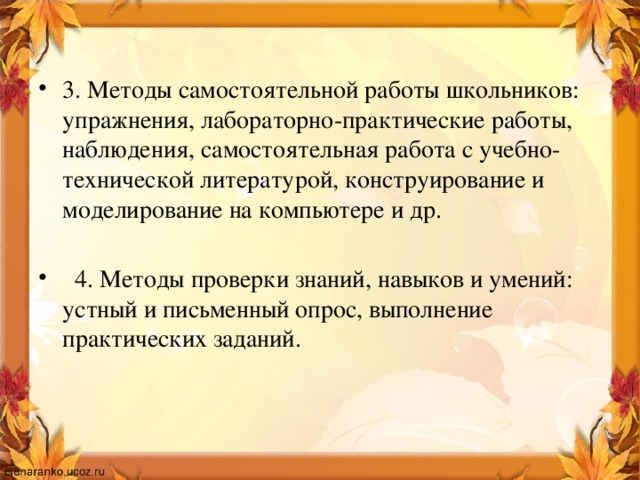 • 3. Методы самостоятельной работы школьников: упражнения, лабораторно-практические работы, наблюдения, самостоятельная работа с учебно-технической литературой, конструирование и моделирование на компьютере и др.

• 4. Методы проверки знаний, навыков и умений: устный и письменный опрос, выполнение практических заданий.

elenaranko.ucoz.ru